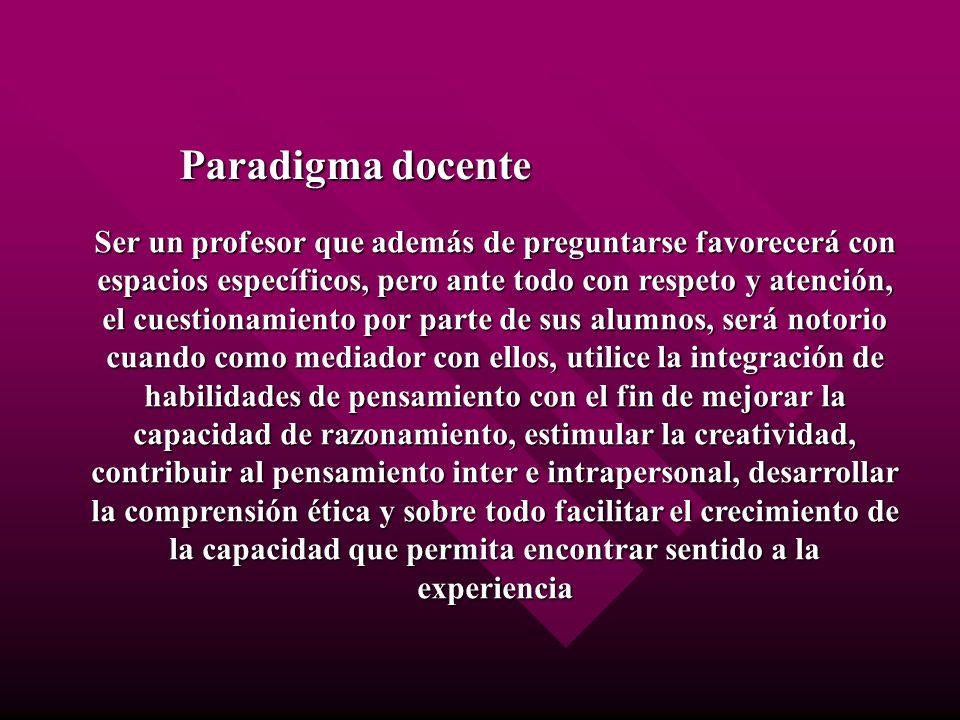 Paradigma docente

Ser un profesor que además de preguntarse favorecerá con espacios específicos, pero ante todo con respeto y atención, el cuestionamiento por parte de sus alumnos, será notorio cuando como mediador con ellos, utilice la integración de habilidades de pensamiento con el fin de mejorar la capacidad de razonamiento, estimular la creatividad, contribuir al pensamiento inter e intrapersonal, desarrollar la comprensión ética y sobre todo facilitar el crecimiento de la capacidad que permita encontrar sentido a la experiencia